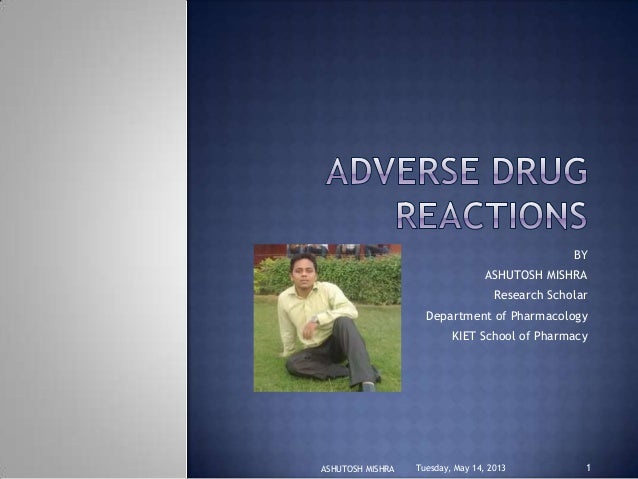 ADVERSE DRUG REACTIONS

BY
ASHUTOSH MISHRA
Research Scholar
Department of Pharmacology
KIET School of Pharmacy

ASHUTOSH MISHRA Tuesday, May 14, 2013 1